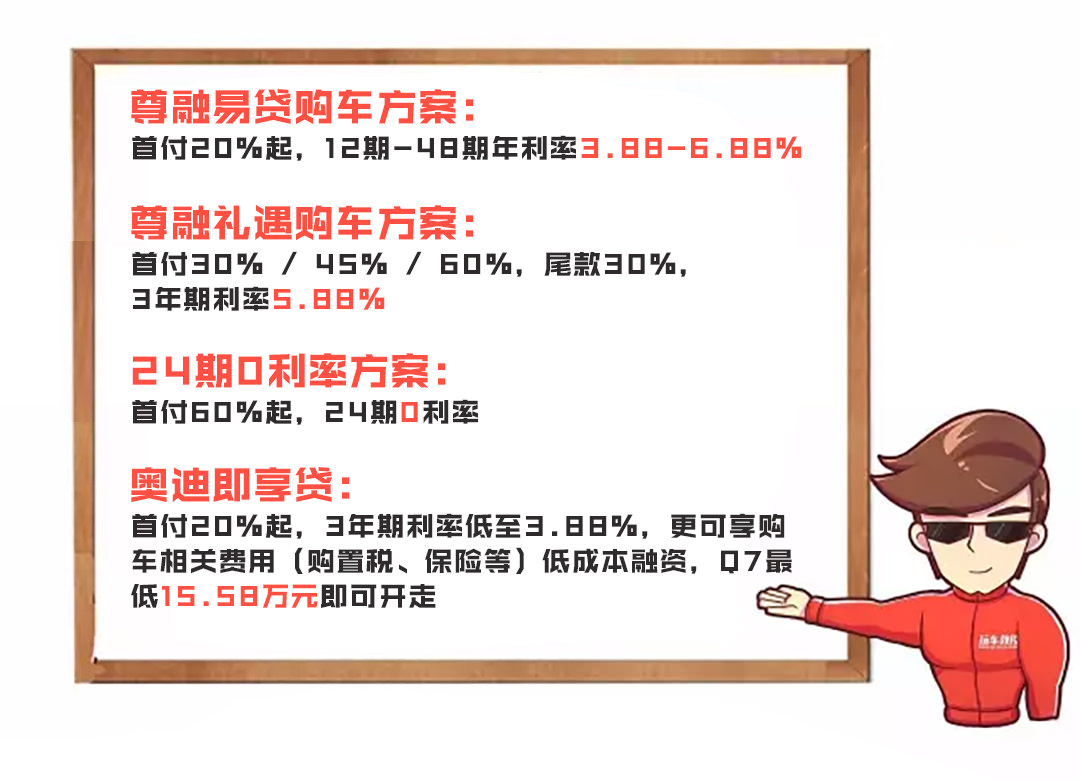 尊融易贷购车方案：
首付20%起，12期-48期年利率3.88-6.88%

尊融礼遇购车方案：
首付30% / 45% / 60%，尾款30%，3年期利率5.88%

24期0利率方案：
首付60%起，24期0利率

奥迪即享贷：
首付20%起，3年期利率低至3.88%，更可享购车相关费用（购置税、保险等）低成本融资，Q7最低15.58万元即可开走

玩车教授